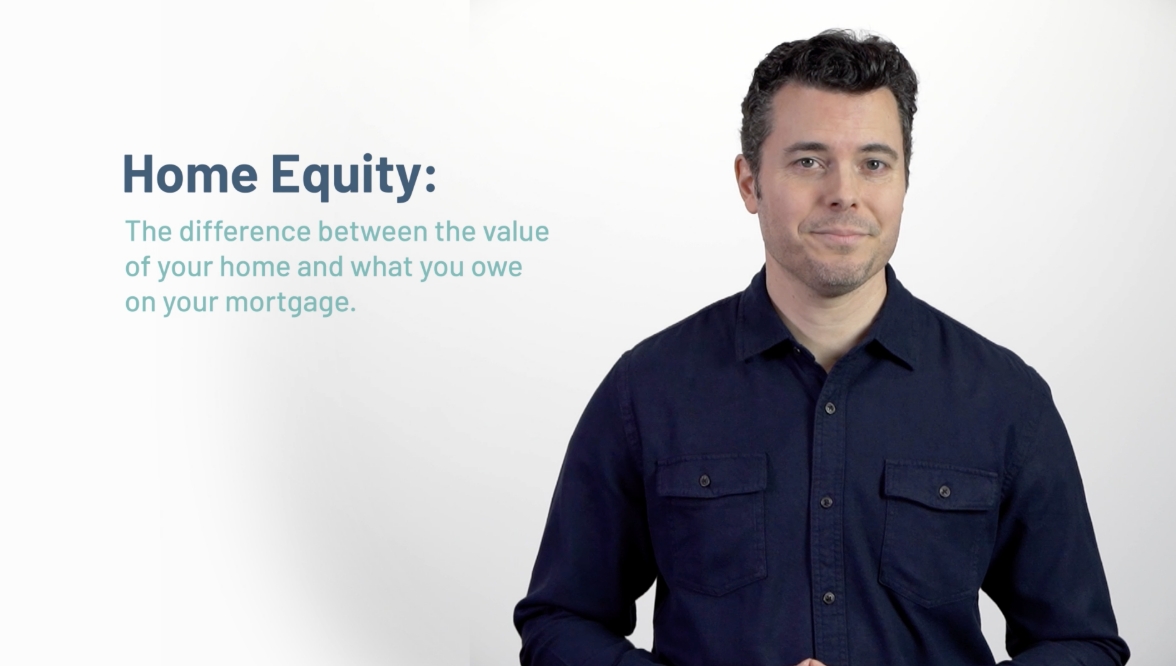 Home Equity:

The difference between the value of your home and what you owe on your mortgage.